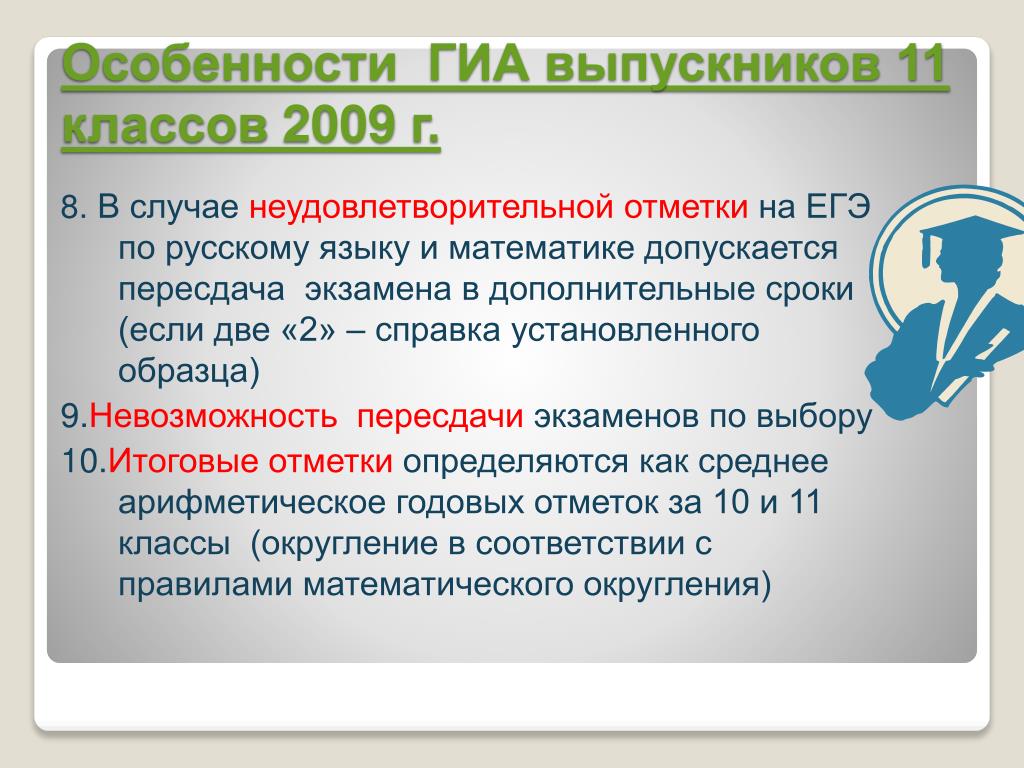 Особенности ГИА выпускников 11 классов 2009 г.

8. В случае неудовлетворительной отметки на ЕГЭ по русскому языку и математике допускается пересдача экзамена в дополнительные сроки (если две «2» – справка установленного образца)

9.Невозможность пересдачи экзаменов по выбору

10.Итоговые отметки определяются как среднее арифметическое годовых отметок за 10 и 11 классы (округление в соответствии с правилами математического округления)